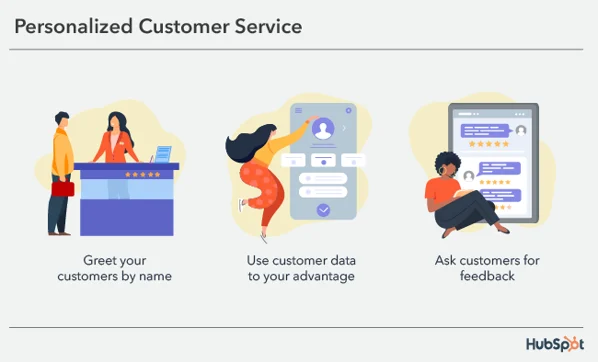 Personalized Customer Service

Greet your customers by name

Use customer data to your advantage

Ask customers for feedback

HubSpot